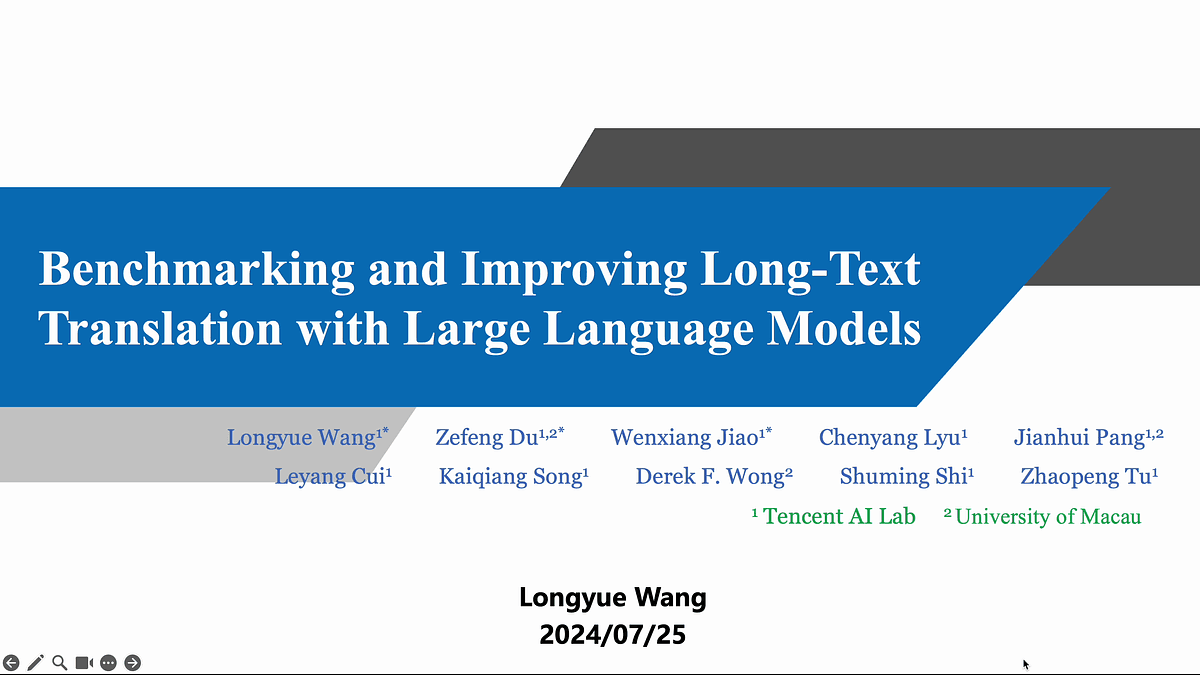 Benchmarking and Improving Long-Text Translation with Large Language Models

Longyue Wang$^{1*}$ Zefeng Du$^{1,2*}$ Wenxiang Jiao$^{1*}$ Chenyang Lyu$^{1}$ Jianhui Pang$^{1,2}$
Leyang Cui$^{1}$ Kaiqiang Song$^{1}$ Derek F. Wong$^{2}$ Shuming Shi$^{1}$ Zhaopeng Tu$^{1}$
$^{1}$ Tencent AI Lab $^{2}$ University of Macau

Longyue Wang
2024/07/25